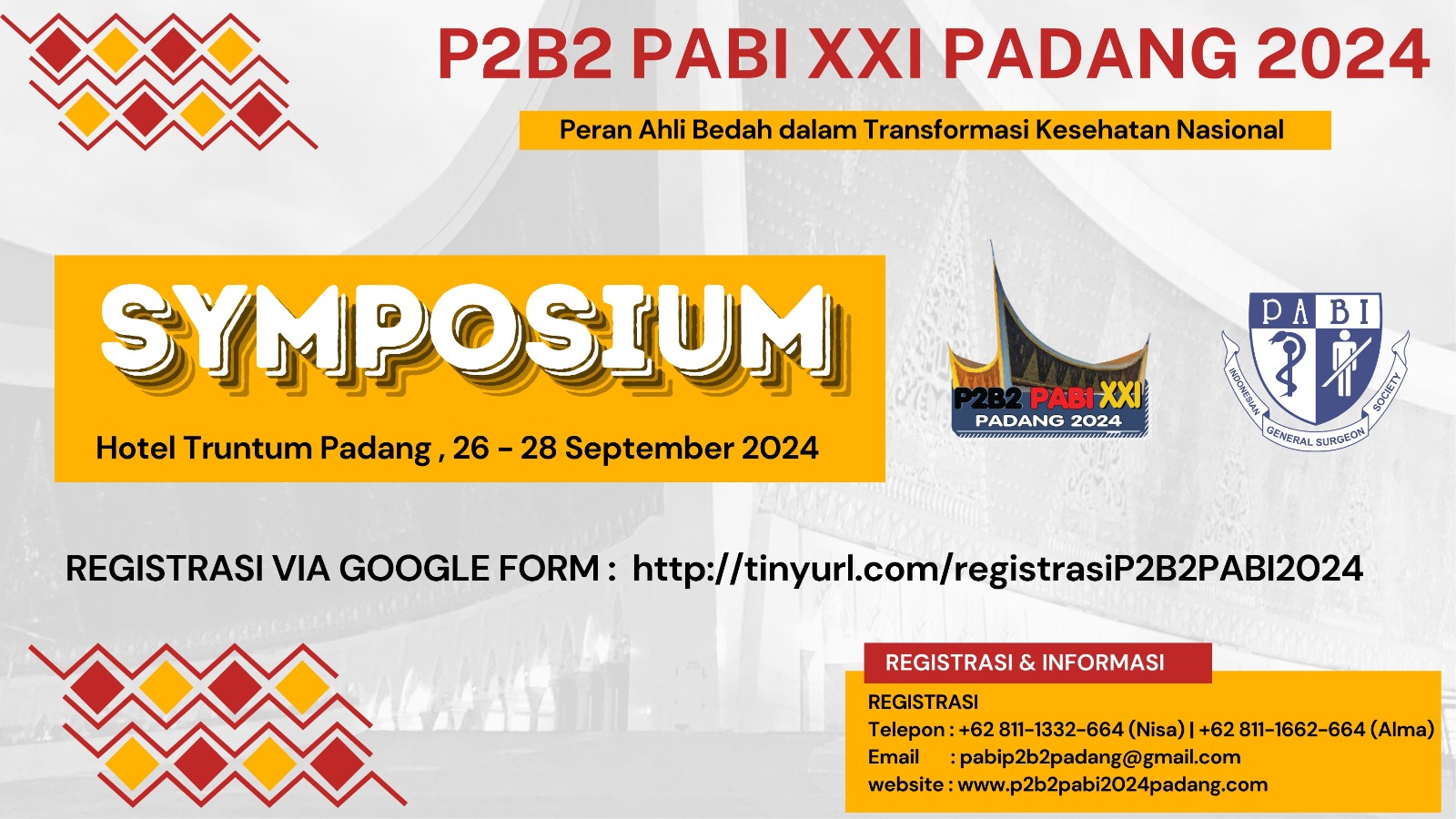 P2B2 PABI XXI PADANG 2024

Peran Ahli Bedah dalam Transformasi Kesehatan Nasional

SYMPOSIUM

Hotel Truntum Padang , 26 - 28 September 2024

P2B2 PABI XXI
PADANG 2024

PABI
INDONESIAN GENERAL SURGEON SOCIETY

REGISTRASI VIA GOOGLE FORM : http://tinyurl.com/registrasiP2B2PABI2024

REGISTRASI & INFORMASI

REGISTRASI
Telepon : +62 811-1332-664 (Nisa) | +62 811-1662-664 (Alma)
Email : pabip2b2padang@gmail.com
website : www.p2b2pabi2024padang.com